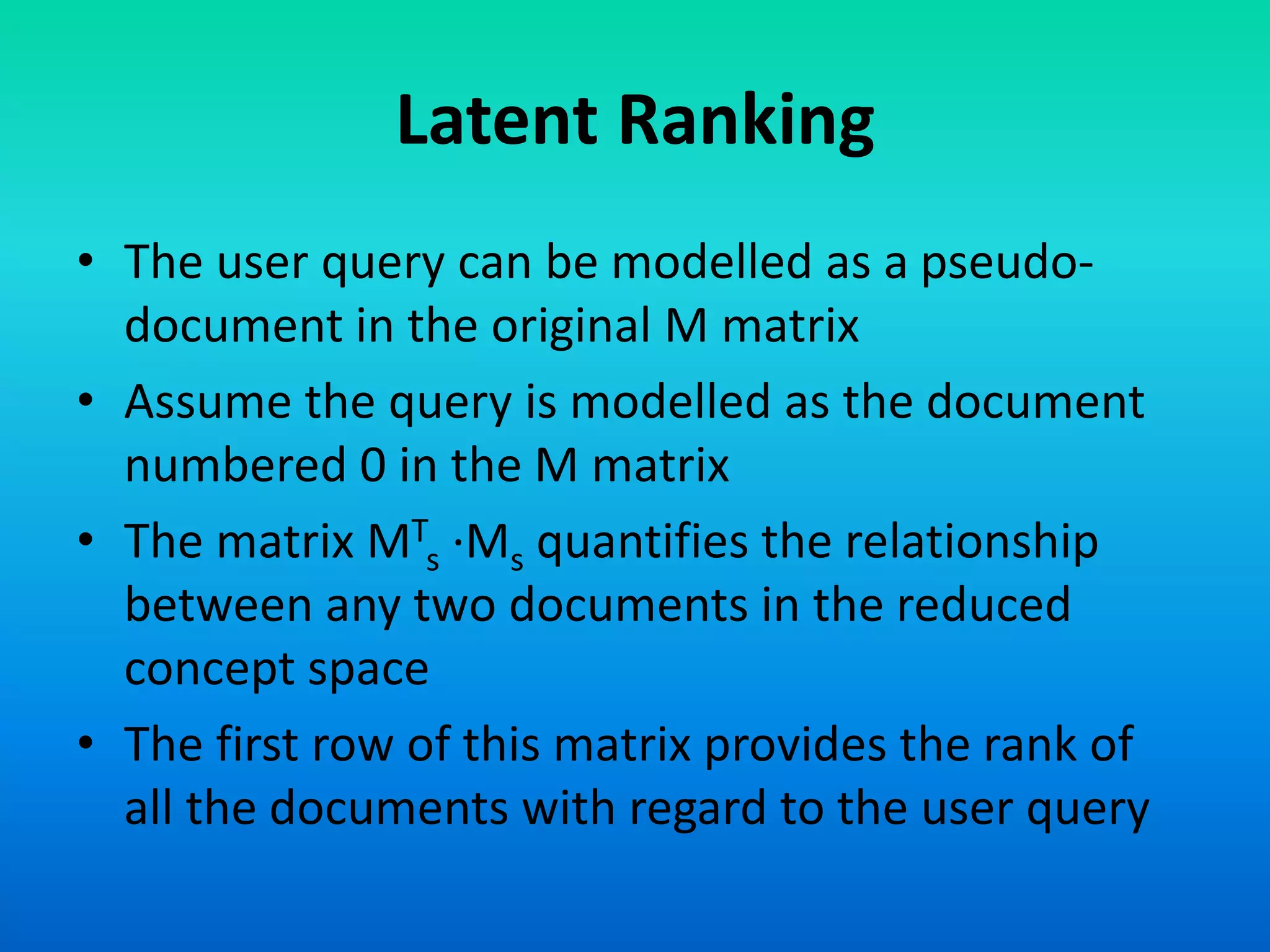 Latent Ranking

• The user query can be modelled as a pseudo-document in the original M matrix
• Assume the query is modelled as the document numbered 0 in the M matrix
• The matrix $M^T_s \cdot M_s$ quantifies the relationship between any two documents in the reduced concept space
• The first row of this matrix provides the rank of all the documents with regard to the user query